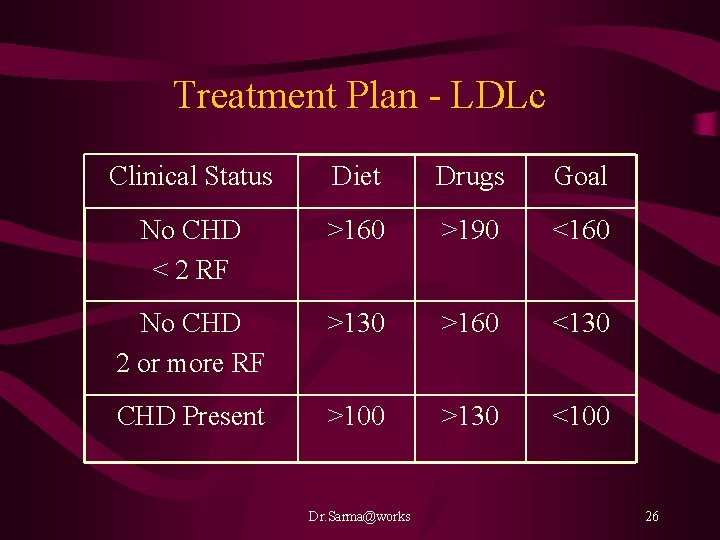 Treatment Plan - LDLc

| Clinical Status | Diet | Drugs | Goal |
|---|---|---|---|
| No CHD < 2 RF | >160 | >190 | <160 |
| No CHD 2 or more RF | >130 | >160 | <130 |
| CHD Present | >100 | >130 | <100 |

Dr.Sarma@works

26